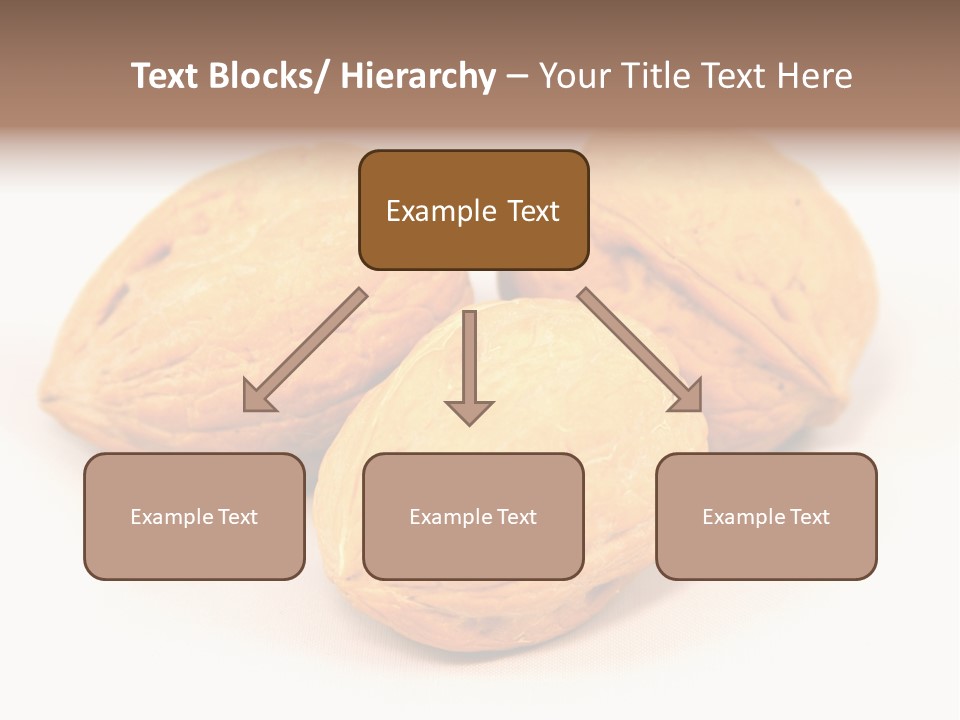 Text Blocks/ Hierarchy – Your Title Text Here

Example Text

Example Text

Example Text

Example Text